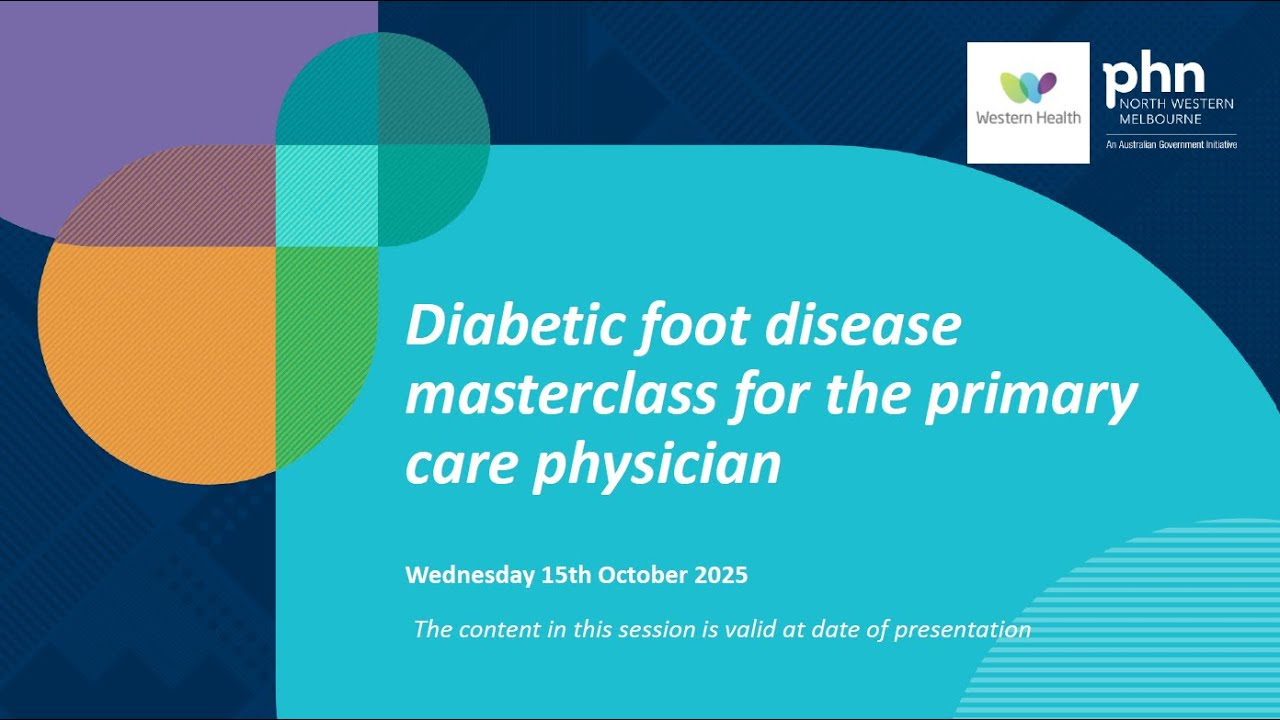 Western Health

phn
NORTH WESTERN
MELBOURNE
An Australian Government Initiative

Diabetic foot disease masterclass for the primary care physician

Wednesday 15th October 2025

The content in this session is valid at date of presentation